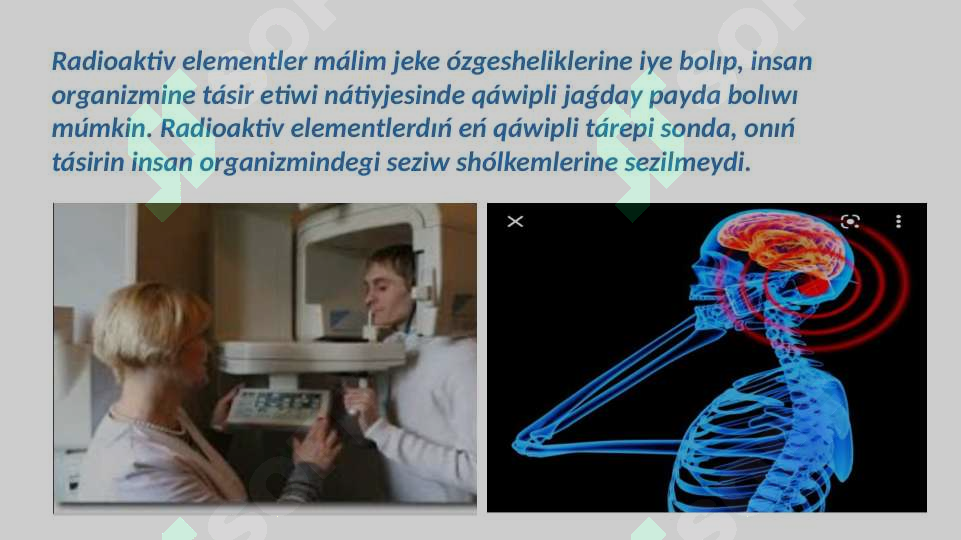 Radioaktiv elementler málim jeke ózgesheliklerine iye bolıp, insan organizmine tásir etiwi nátiyjesinde qáwipli jaǵday payda bolıwı múmkin. Radioaktiv elementlerdiń eń qáwipli tárepi sonda, onıń tásirin insan organizmindegi seziw shólkemlerine sezilmeydi.